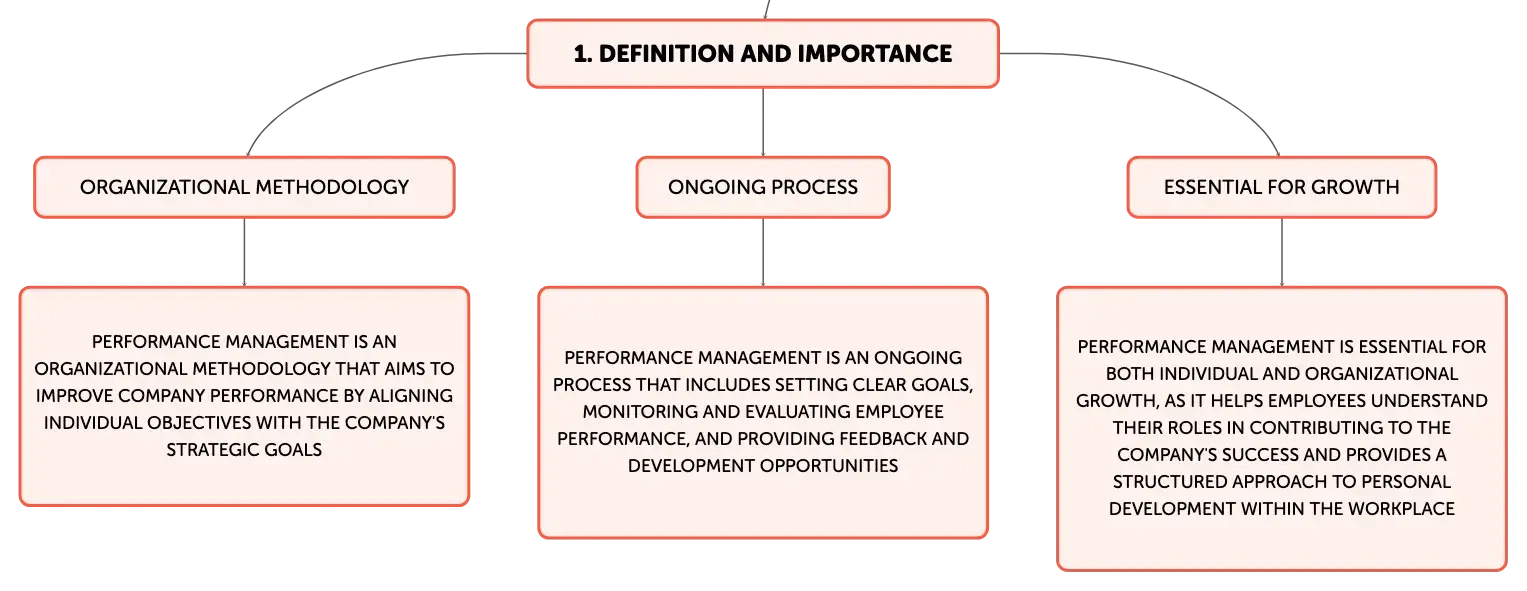 1. DEFINITION AND IMPORTANCE

ORGANIZATIONAL METHODOLOGY

PERFORMANCE MANAGEMENT IS AN ORGANIZATIONAL METHODOLOGY THAT AIMS TO IMPROVE COMPANY PERFORMANCE BY ALIGNING INDIVIDUAL OBJECTIVES WITH THE COMPANY'S STRATEGIC GOALS

ONGOING PROCESS

PERFORMANCE MANAGEMENT IS AN ONGOING PROCESS THAT INCLUDES SETTING CLEAR GOALS, MONITORING AND EVALUATING EMPLOYEE PERFORMANCE, AND PROVIDING FEEDBACK AND DEVELOPMENT OPPORTUNITIES

ESSENTIAL FOR GROWTH

PERFORMANCE MANAGEMENT IS ESSENTIAL FOR BOTH INDIVIDUAL AND ORGANIZATIONAL GROWTH, AS IT HELPS EMPLOYEES UNDERSTAND THEIR ROLES IN CONTRIBUTING TO THE COMPANY'S SUCCESS AND PROVIDES A STRUCTURED APPROACH TO PERSONAL DEVELOPMENT WITHIN THE WORKPLACE